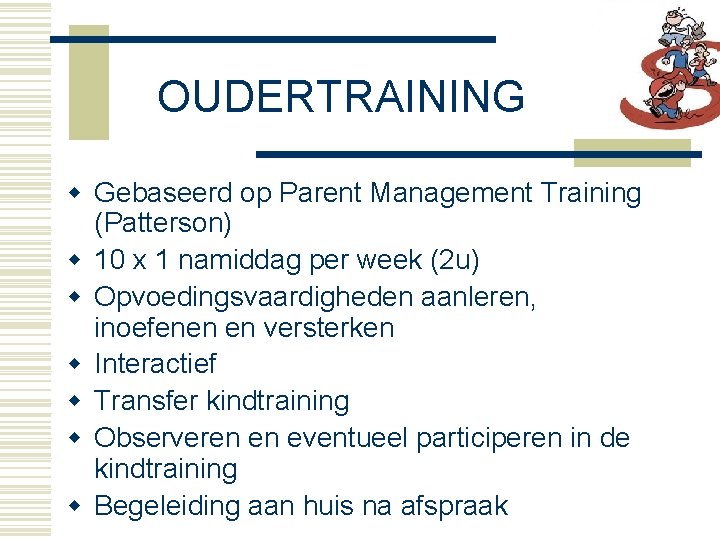 OUDERTRAINING

- Gebaseerd op Parent Management Training (Patterson)
- 10 x 1 namiddag per week (2u)
- Opvoedingsvaardigheden aanleren, inoefenen en versterken
- Interactief
- Transfer kindtraining
- Observeren en eventueel participeren in de kindtraining
- Begeleiding aan huis na afspraak